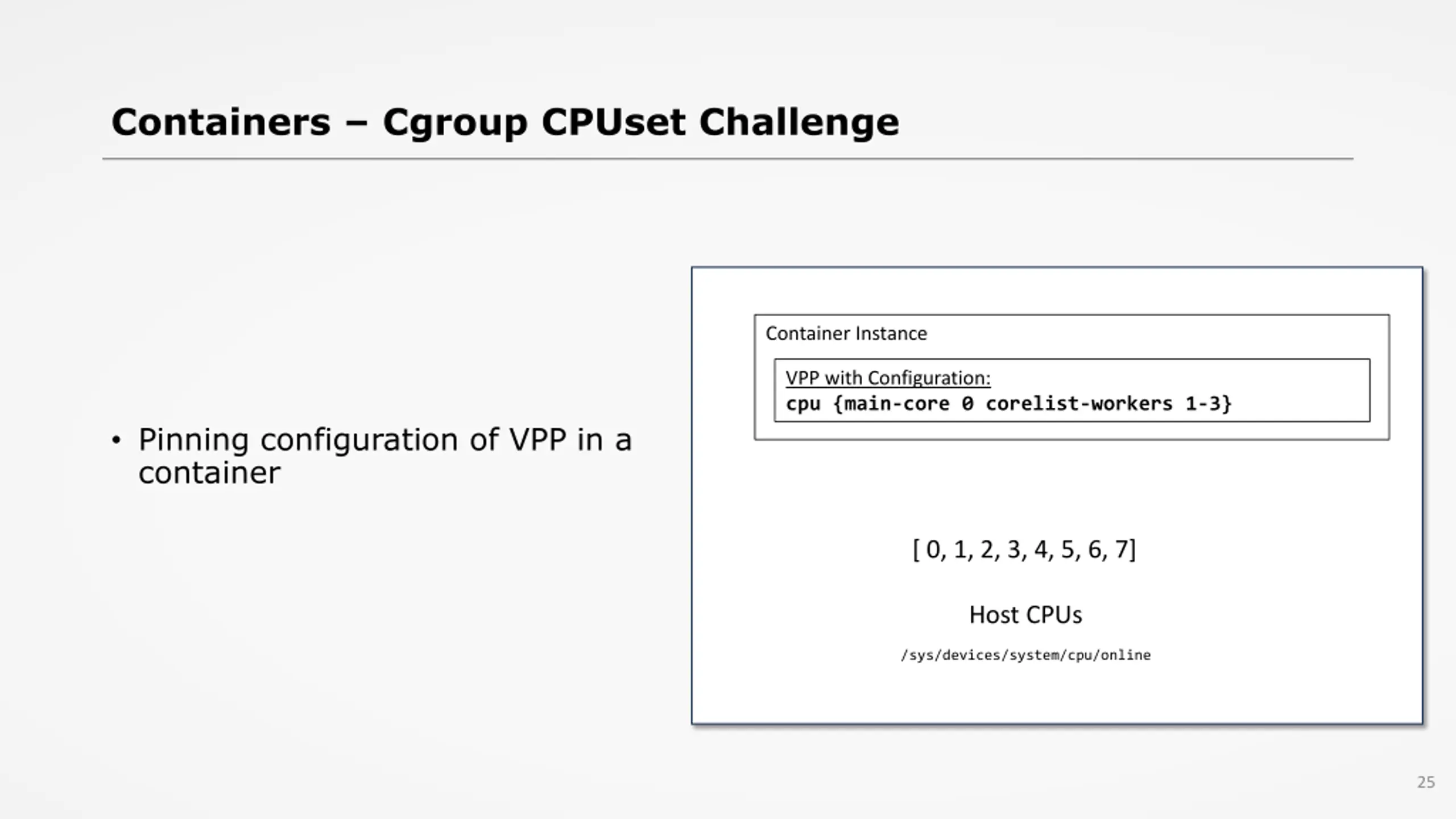 Containers – Cgroup CPUset Challenge

• Pinning configuration of VPP in a container

Container Instance

VPP with Configuration:
cpu {main-core 0 corelist-workers 1-3}

[ 0, 1, 2, 3, 4, 5, 6, 7]

Host CPUs

/sys/devices/system/cpu/online

25